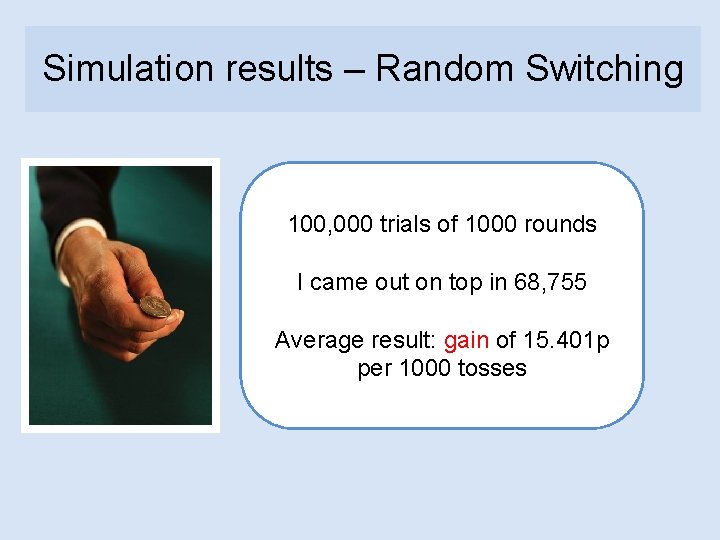 Simulation results – Random Switching

100,000 trials of 1000 rounds

I came out on top in 68,755

Average result: gain of 15.401p per 1000 tosses